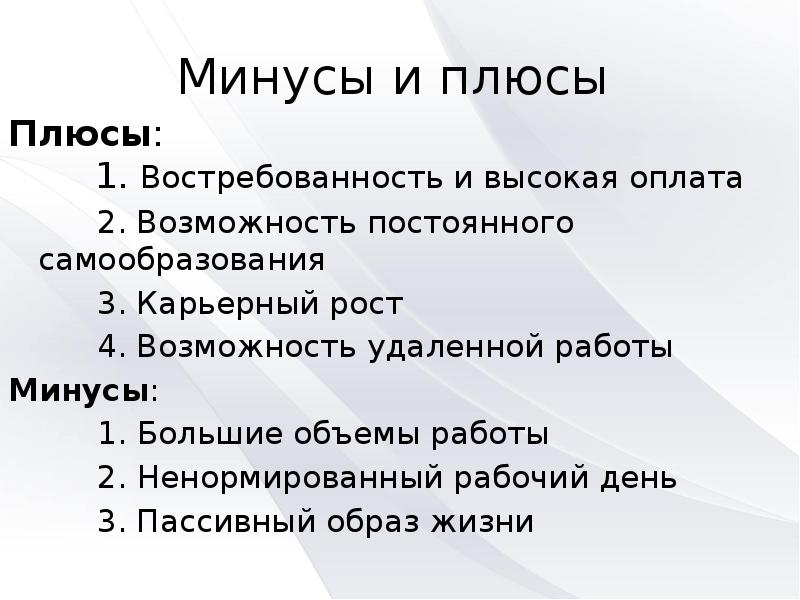 Минусы и плюсы

Плюсы:

1. Востребованность и высокая оплата

2. Возможность постоянного самообразования

3. Карьерный рост

4. Возможность удаленной работы

Минусы:

1. Большие объемы работы

2. Ненормированный рабочий день

3. Пассивный образ жизни